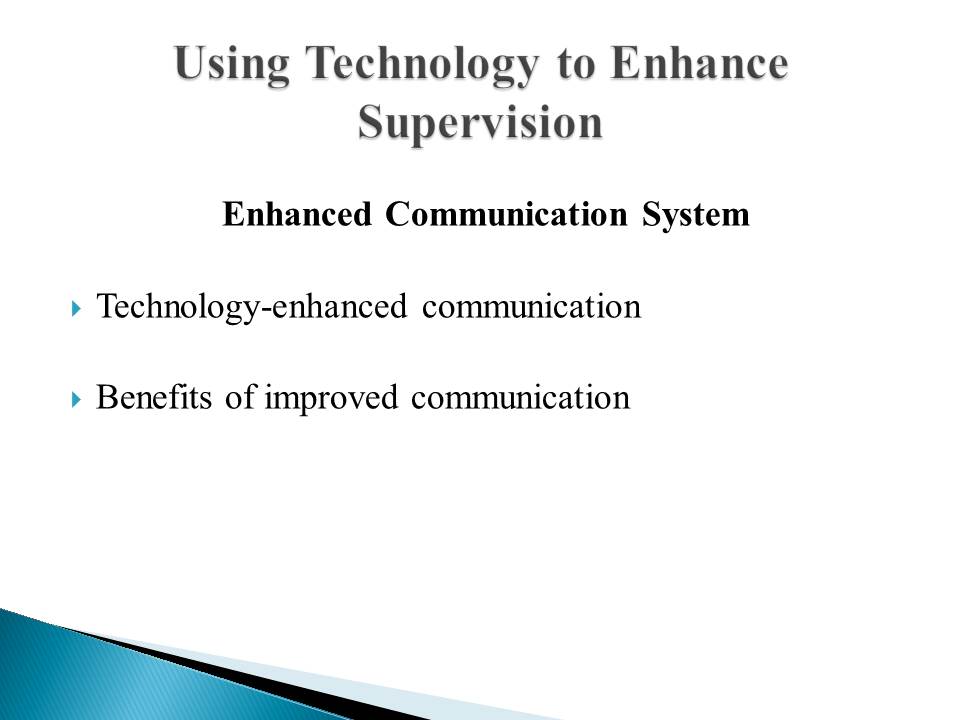 Using Technology to Enhance Supervision

Enhanced Communication System

Technology-enhanced communication

Benefits of improved communication